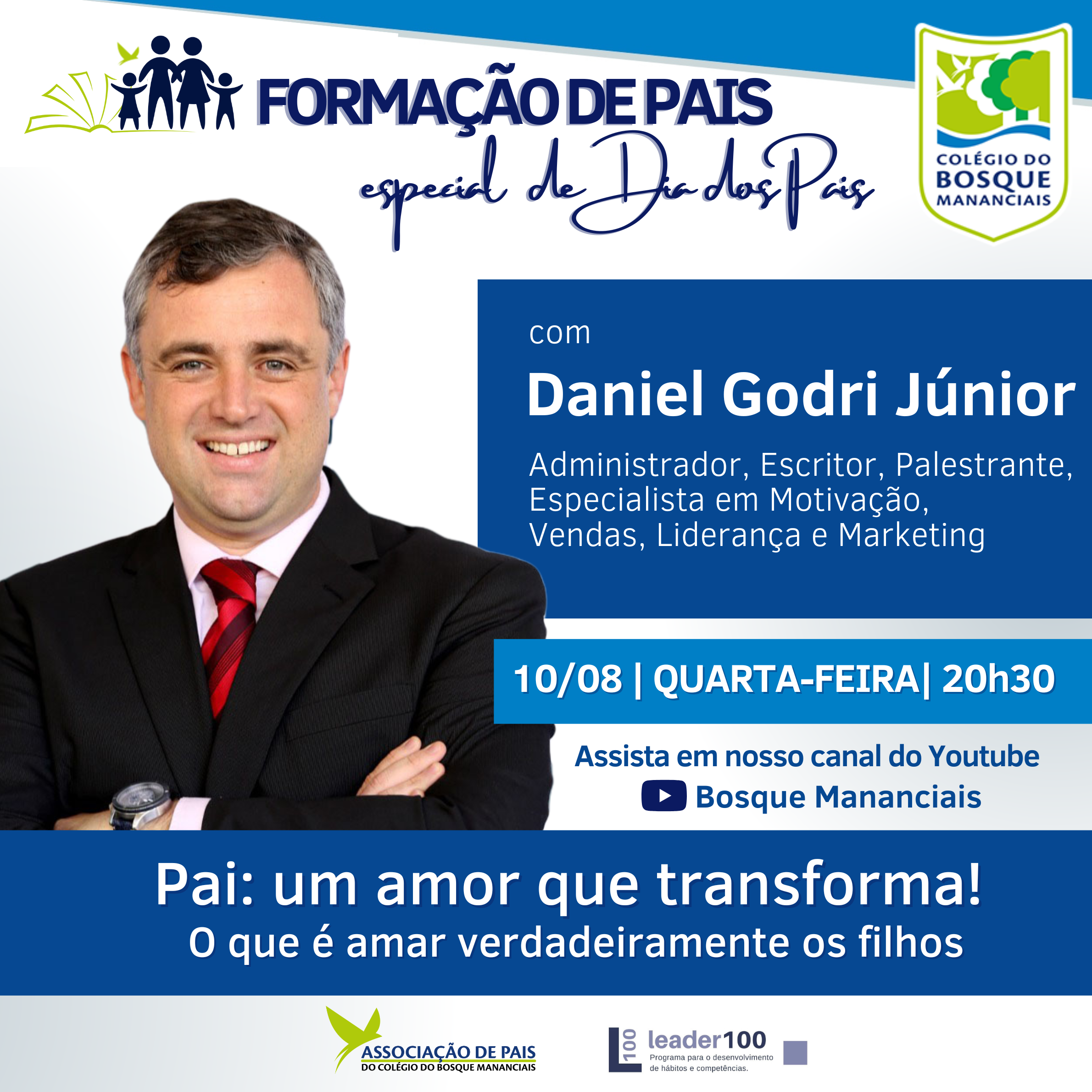 FORMAÇÃO DE PAIS
especial de Dia dos Pais

COLÉGIO DO BOSQUE MANANCIAIS

com
Daniel Godri Júnior
Administrador, Escritor, Palestrante, Especialista em Motivação, Vendas, Liderança e Marketing

10/08 | QUARTA-FEIRA| 20h30

Assista em nosso canal do Youtube
Bosque Mananciais

Pai: um amor que transforma!
O que é amar verdadeiramente os filhos

ASSOCIAÇÃO DE PAIS
DO COLÉGIO DO BOSQUE MANANCIAIS

L 100 leader100
Programa para o desenvolvimento de hábitos e competências.